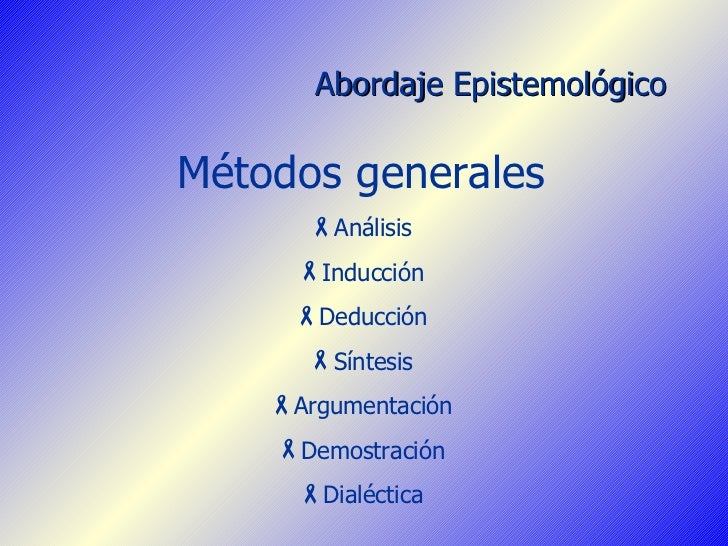 Abordaje Epistemológico

Métodos generales

Análisis

Inducción

Deducción

Síntesis

Argumentación

Demostración

Dialéctica